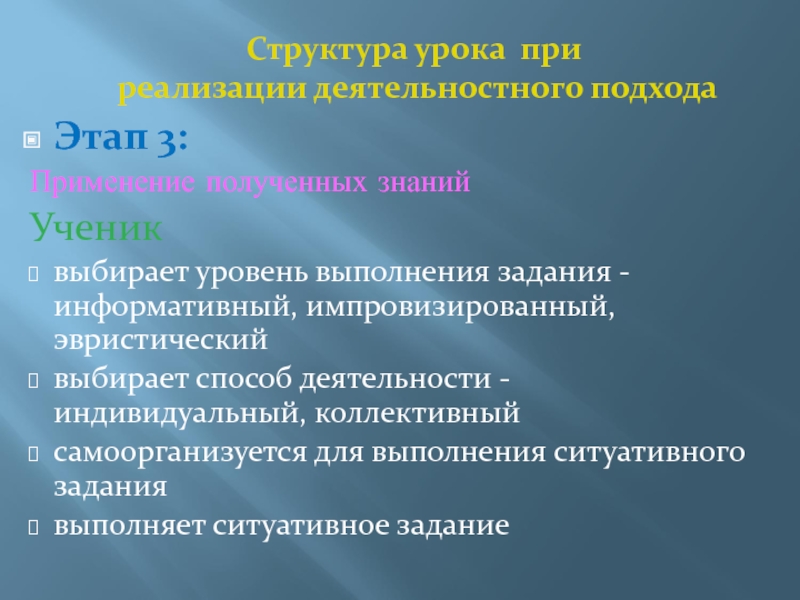 Структура урока при реализации деятельностного подхода

Этап 3:

Применение полученных знаний

Ученик

выбирает уровень выполнения задания - информативный, импровизированный, эвристический

выбирает способ деятельности - индивидуальный, коллективный

самоорганизуется для выполнения ситуативного задания

выполняет ситуативное задание